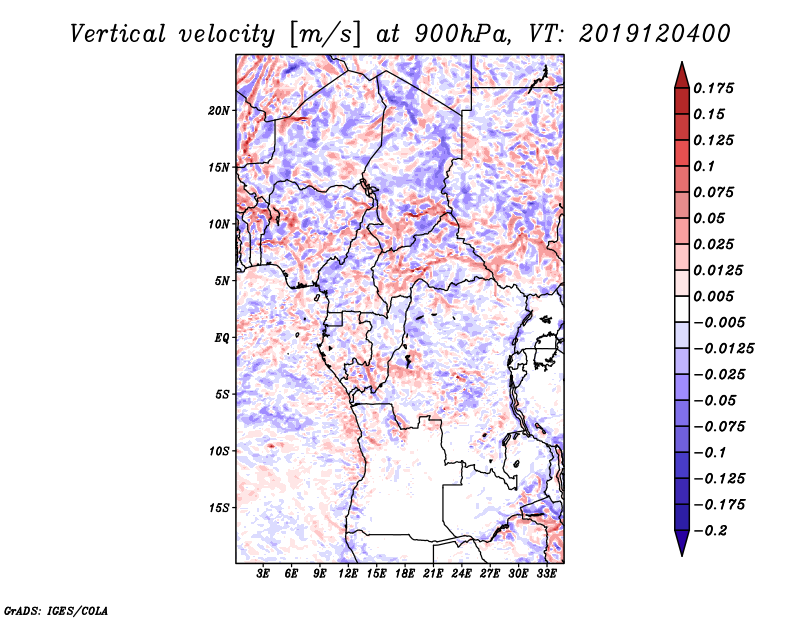 Vertical velocity [m/s] at 900hPa, VT: 2019120400

20N
15N
10N
5N
EQ
5S
10S
15S

3E 6E 9E 12E 15E 18E 21E 24E 27E 30E 33E

0.175
0.15
0.125
0.1
0.075
0.05
0.025
0.0125
0.005
−0.005
−0.0125
−0.025
−0.05
−0.075
−0.1
−0.125
−0.175
−0.2

GrADS: IGES/COLA